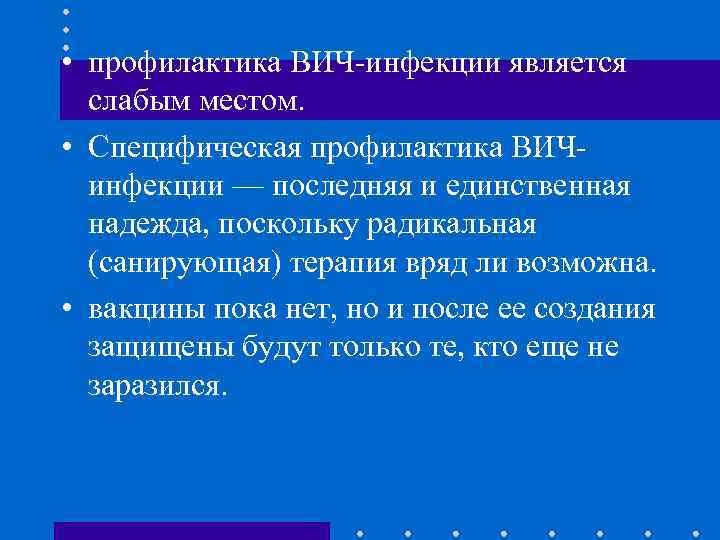 • профилактика ВИЧ-инфекции является слабым местом.

• Специфическая профилактика ВИЧ-инфекции — последняя и единственная надежда, поскольку радикальная (санирующая) терапия вряд ли возможна.

• вакцины пока нет, но и после ее создания защищены будут только те, кто еще не заразился.